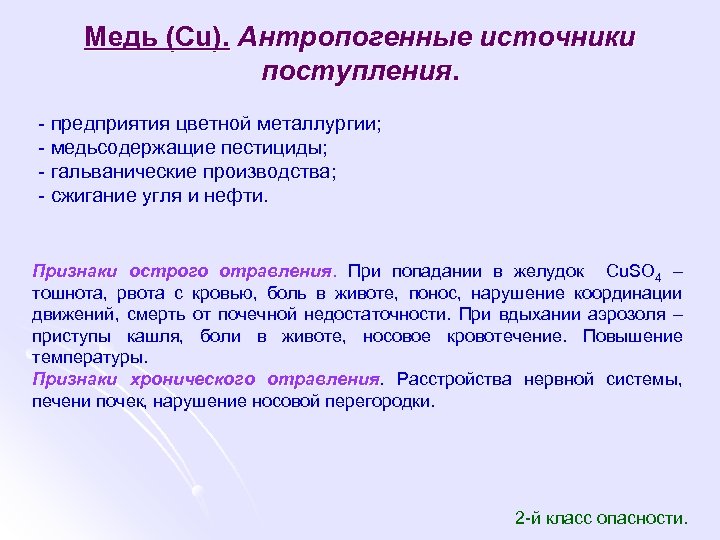 Медь (Cu). Антропогенные источники поступления.

- предприятия цветной металлургии;
- медьсодержащие пестициды;
- гальванические производства;
- сжигание угля и нефти.

Признаки острого отравления. При попадании в желудок $CuSO_4$ – тошнота, рвота с кровью, боль в животе, понос, нарушение координации движений, смерть от почечной недостаточности. При вдыхании аэрозоля – приступы кашля, боли в животе, носовое кровотечение. Повышение температуры.
Признаки хронического отравления. Расстройства нервной системы, печени почек, нарушение носовой перегородки.

2-й класс опасности.